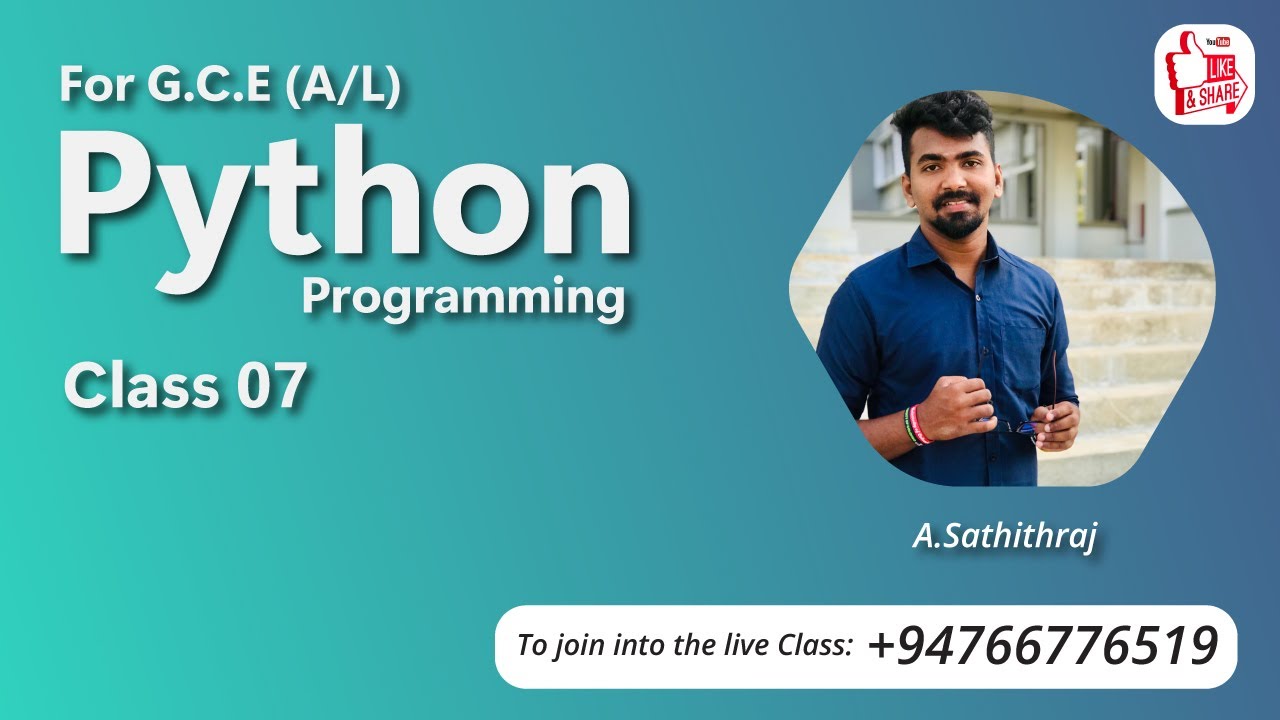 For G.C.E (A/L)

Python

Programming

Class 07

YouTube LIKE & SHARE

A.Sathithraj

To join into the live Class: +94766776519